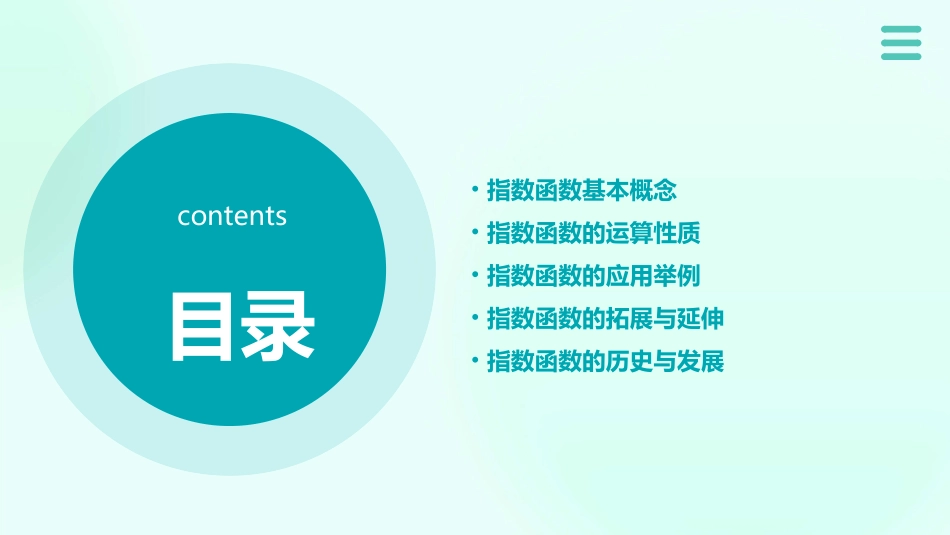 contents

目录

• 指数函数基本概念
• 指数函数的运算性质
• 指数函数的应用举例
• 指数函数的拓展与延伸
• 指数函数的历史与发展